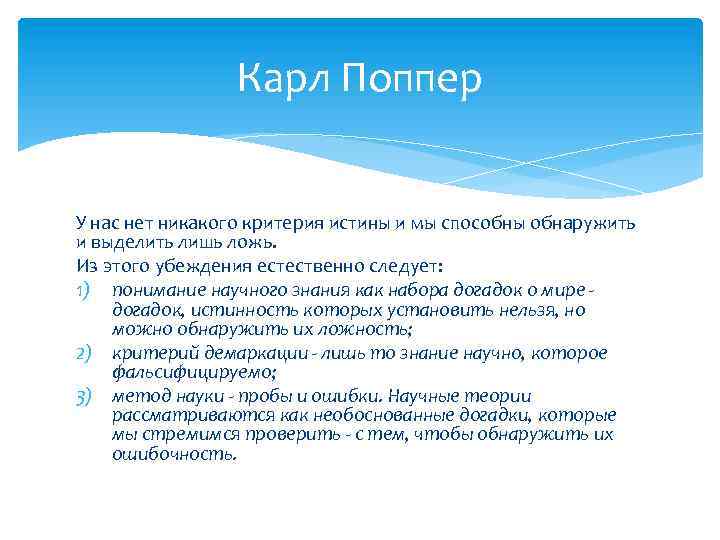 Карл Поппер

У нас нет никакого критерия истины и мы способны обнаружить и выделить лишь ложь.

Из этого убеждения естественно следует:

1) понимание научного знания как набора догадок о мире - догадок, истинность которых установить нельзя, но можно обнаружить их ложность;

2) критерий демаркации - лишь то знание научно, которое фальсифицируемо;

3) метод науки - пробы и ошибки. Научные теории рассматриваются как необоснованные догадки, которые мы стремимся проверить - с тем, чтобы обнаружить их ошибочность.